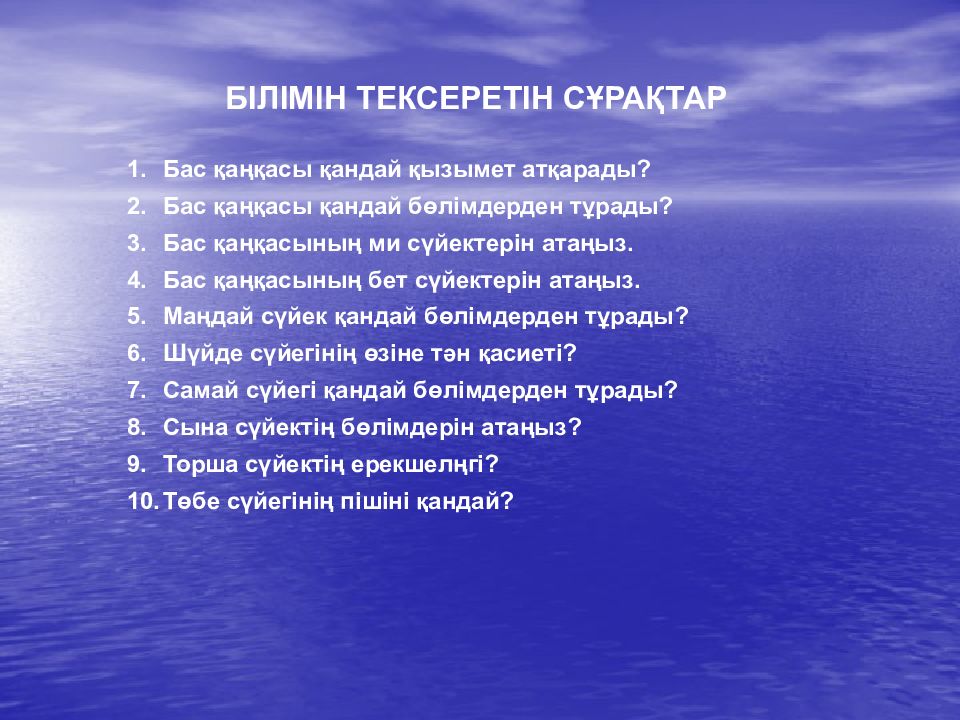 БІЛІМІН ТЕКСЕРЕТІН СҰРАҚТАР

1. Бас қаңқасы қандай қызымет атқарады?
2. Бас қаңқасы қандай бөлімдерден тұрады?
3. Бас қаңқасының ми сүйектерін атаңыз.
4. Бас қаңқасының бет сүйектерін атаңыз.
5. Маңдай сүйек қандай бөлімдерден тұрады?
6. Шүйде сүйегінің өзіне тән қасиеті?
7. Самай сүйегі қандай бөлімдерден тұрады?
8. Сына сүйектің бөлімдерін атаңыз?
9. Торша сүйектің ерекшелңгі?
10. Төбе сүйегінің пішіні қандай?